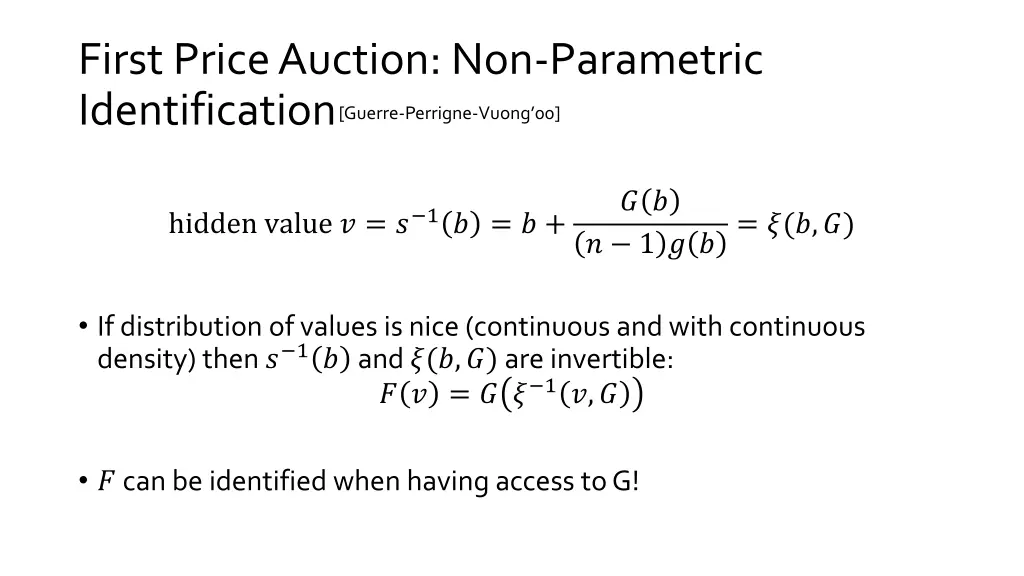 First Price Auction: Non-Parametric Identification [Guerre-Perrigne-Vuong'oo]

hidden value $v = s^{-1}(b) = b + \frac{G(b)}{(n-1)g(b)} = \xi(b, G)$

• If distribution of values is nice (continuous and with continuous density) then $s^{-1}(b)$ and $\xi(b, G)$ are invertible:
$F(v) = G\left(\xi^{-1}(v, G)\right)$

• $F$ can be identified when having access to G!